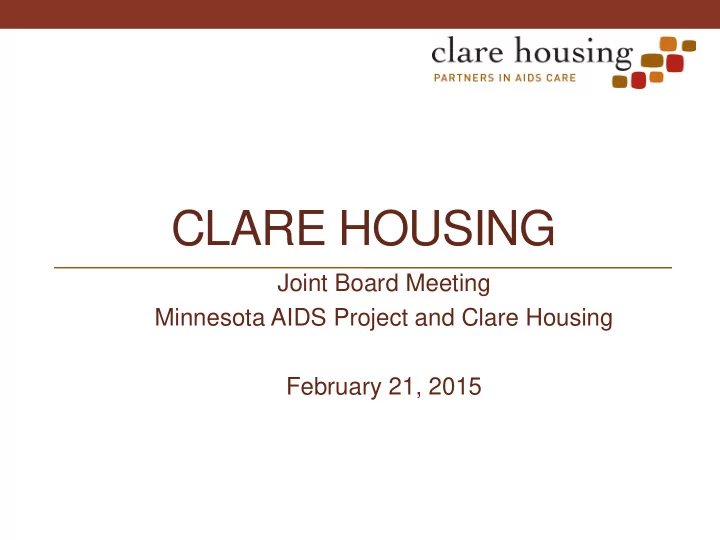 clare housing
PARTNERS IN AIDS CARE

CLARE HOUSING

Joint Board Meeting
Minnesota AIDS Project and Clare Housing

February 21, 2015